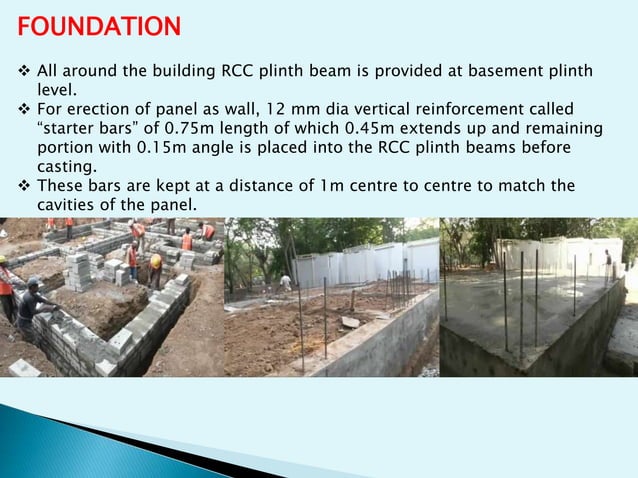 FOUNDATION

❖ All around the building RCC plinth beam is provided at basement plinth level.
❖ For erection of panel as wall, 12 mm dia vertical reinforcement called “starter bars” of 0.75m length of which 0.45m extends up and remaining portion with 0.15m angle is placed into the RCC plinth beams before casting.
❖ These bars are kept at a distance of 1m centre to centre to match the cavities of the panel.